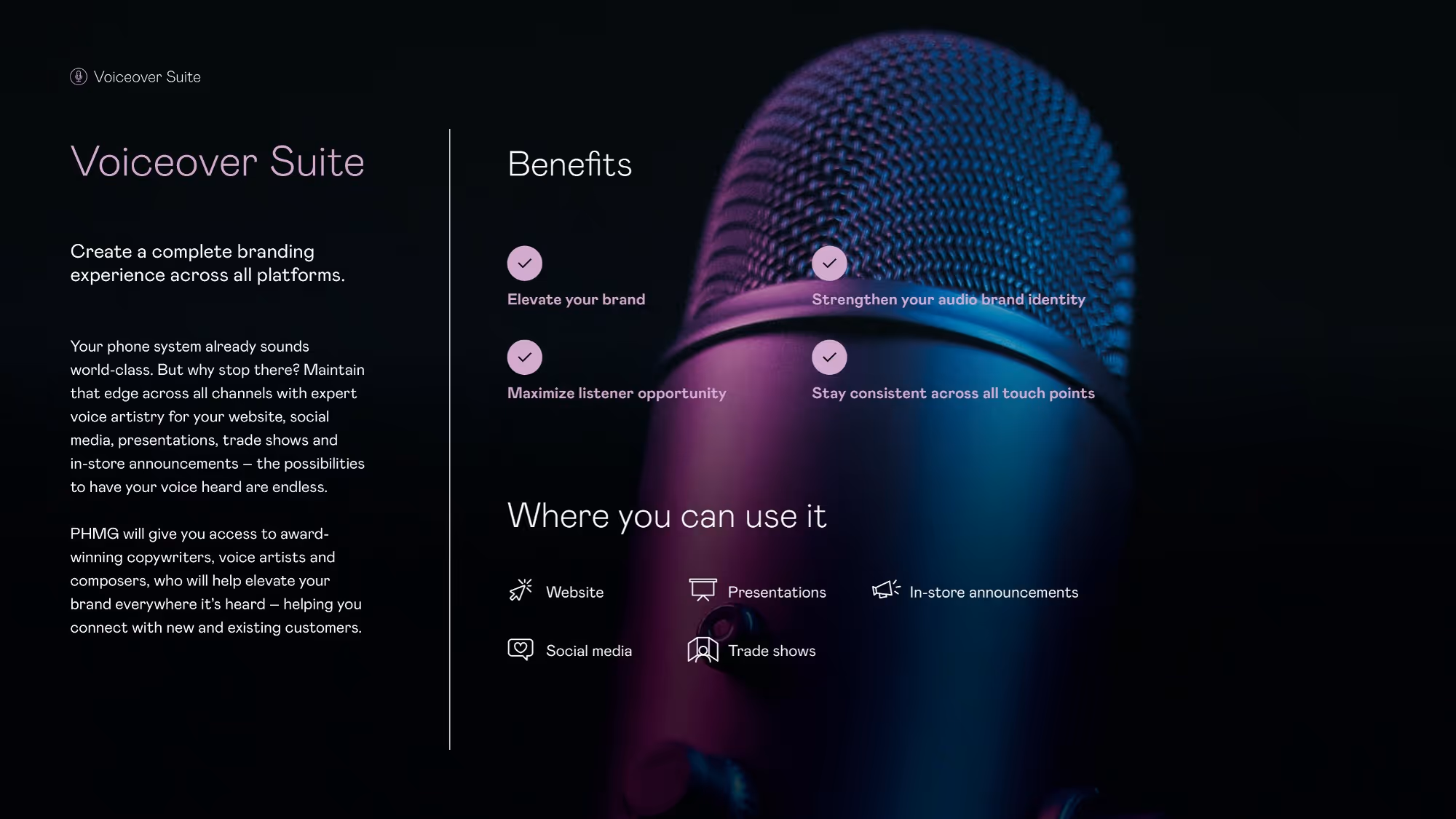 Voiceover Suite

Voiceover Suite

Create a complete branding experience across all platforms.

Your phone system already sounds world-class. But why stop there? Maintain that edge across all channels with expert voice artistry for your website, social media, presentations, trade shows and in-store announcements – the possibilities to have your voice heard are endless.

PHMG will give you access to award-winning copywriters, voice artists and composers, who will help elevate your brand everywhere it's heard – helping you connect with new and existing customers.

Benefits

Elevate your brand

Strengthen your audio brand identity

Maximize listener opportunity

Stay consistent across all touch points

Where you can use it

Website

Presentations

In-store announcements

Social media

Trade shows